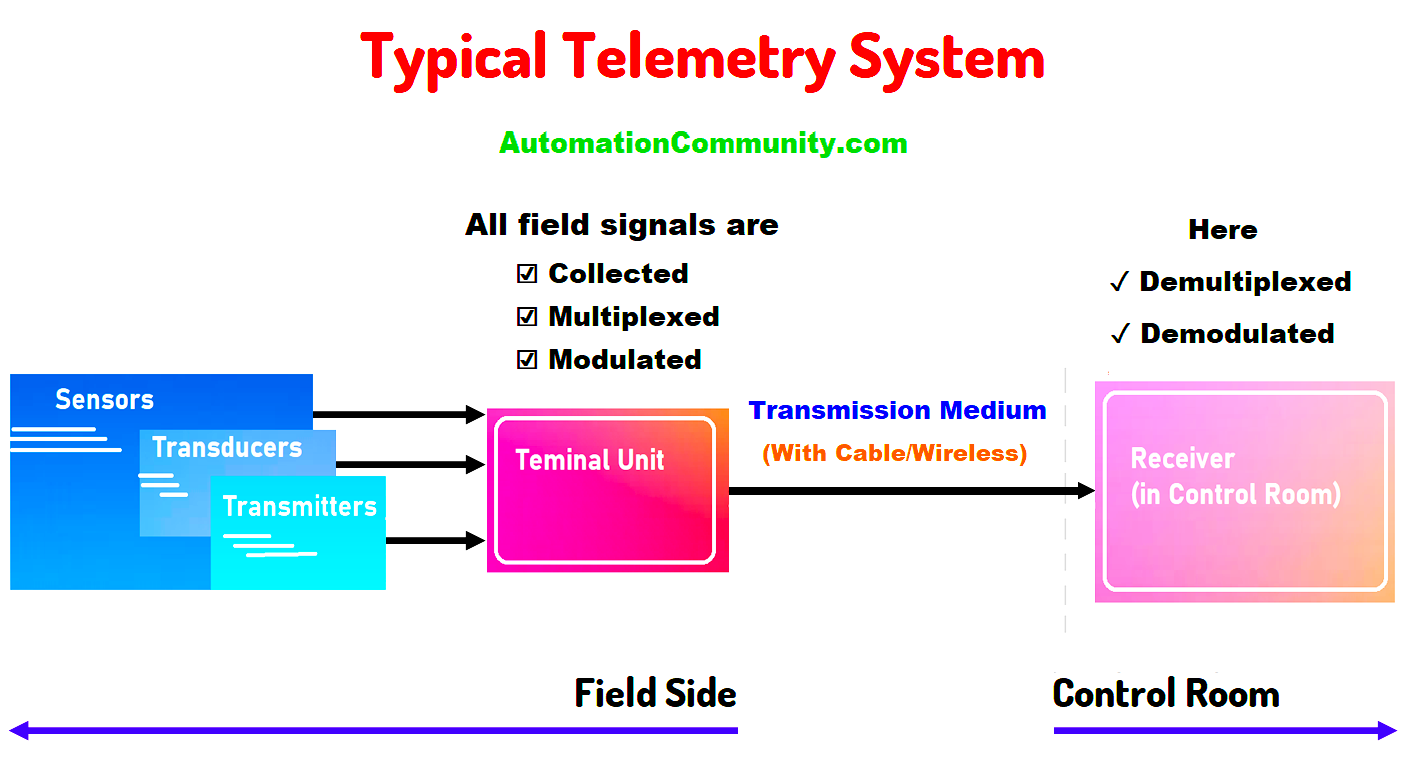 Typical Telemetry System

AutomationCommunity.com

All field signals are
☑ Collected
☑ Multiplexed
☑ Modulated

Here
✓ Demultiplexed
✓ Demodulated

Sensors

Transducers

Transmitters

Teminal Unit

Transmission Medium
(With Cable/Wireless)

Receiver
(in Control Room)

Field Side

Control Room